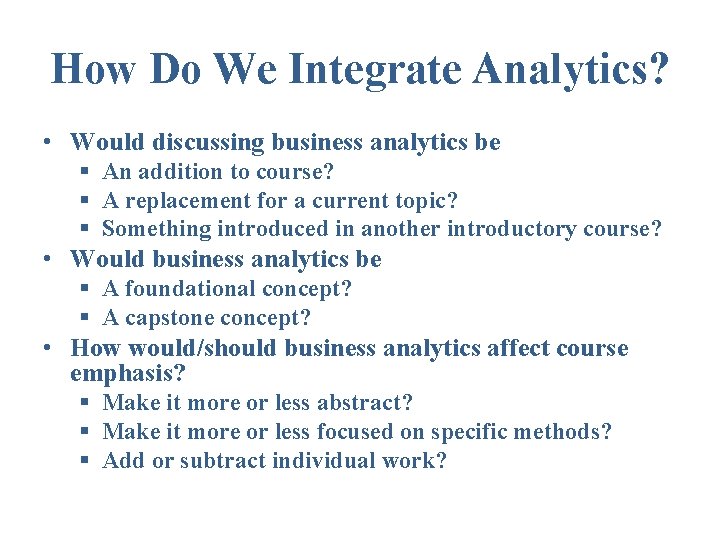 How Do We Integrate Analytics?

• Would discussing business analytics be
  ▪ An addition to course?
  ▪ A replacement for a current topic?
  ▪ Something introduced in another introductory course?
• Would business analytics be
  ▪ A foundational concept?
  ▪ A capstone concept?
• How would/should business analytics affect course emphasis?
  ▪ Make it more or less abstract?
  ▪ Make it more or less focused on specific methods?
  ▪ Add or subtract individual work?